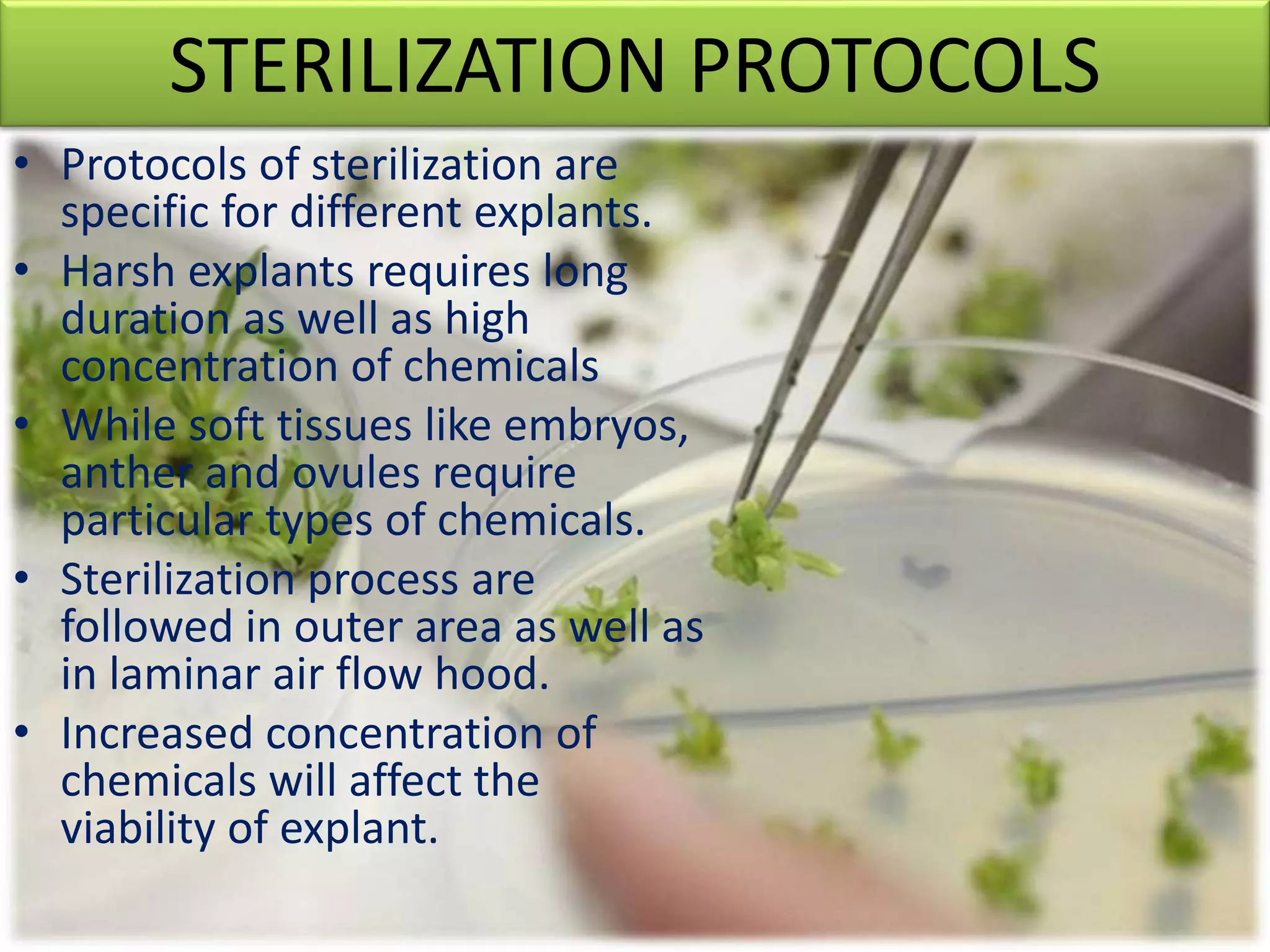 STERILIZATION PROTOCOLS

• Protocols of sterilization are specific for different explants.
• Harsh explants requires long duration as well as high concentration of chemicals
• While soft tissues like embryos, anther and ovules require particular types of chemicals.
• Sterilization process are followed in outer area as well as in laminar air flow hood.
• Increased concentration of chemicals will affect the viability of explant.